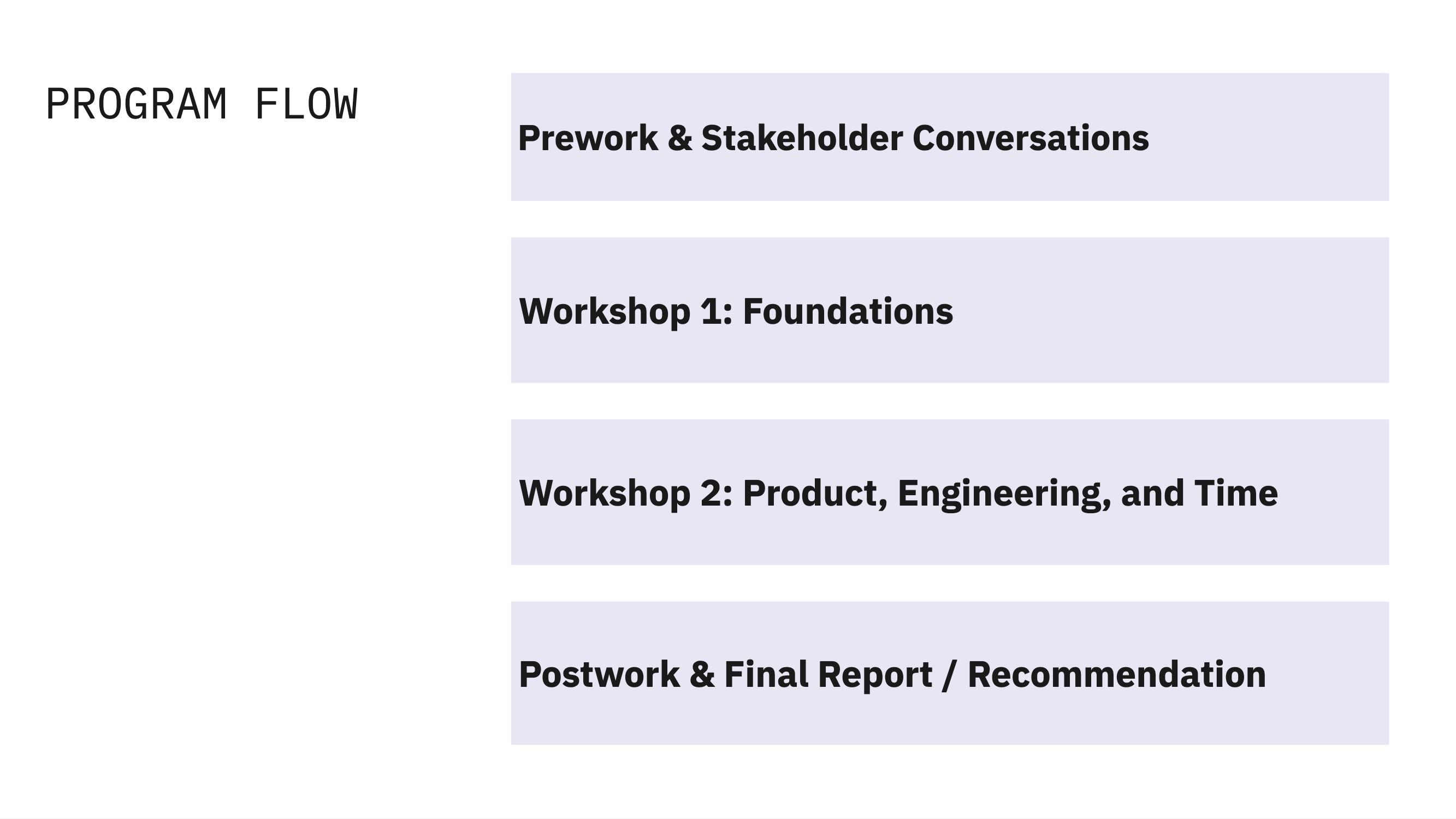 PROGRAM FLOW

Prework & Stakeholder Conversations

Workshop 1: Foundations

Workshop 2: Product, Engineering, and Time

Postwork & Final Report / Recommendation